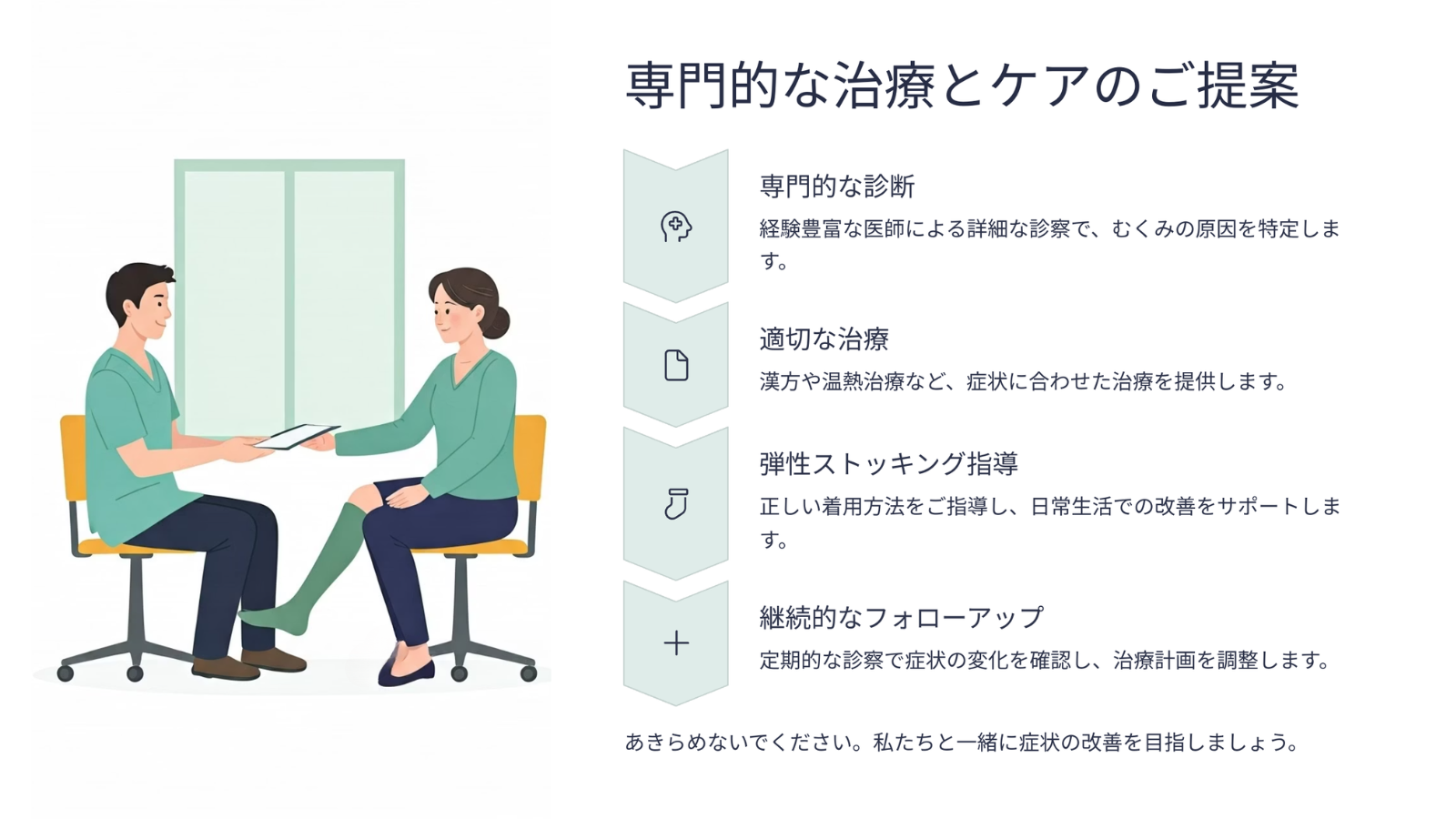 専門的な治療とケアのご提案

専門的な診断

経験豊富な医師による詳細な診察で、むくみの原因を特定します。

適切な治療

漢方や温熱治療など、症状に合わせた治療を提供します。

弾性ストッキング指導

正しい着用方法をご指導し、日常生活での改善をサポートします。

継続的なフォローアップ

定期的な診察で症状の変化を確認し、治療計画を調整します。

あきらめないでください。私たちと一緒に症状の改善を目指しましょう。